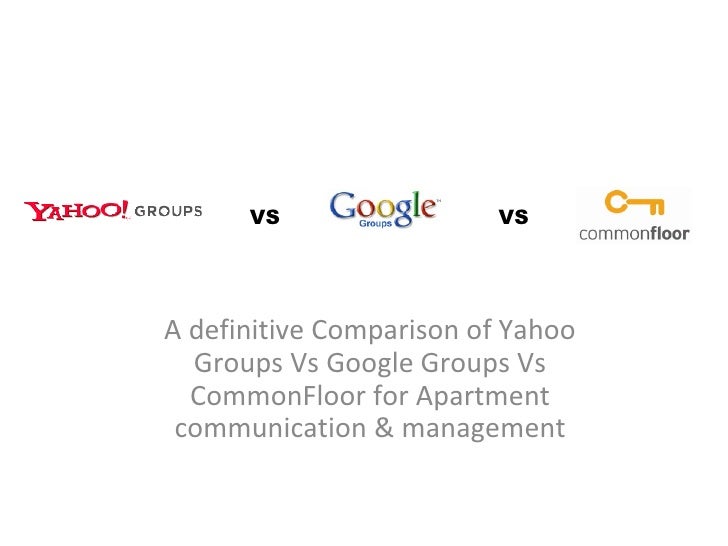 YAHOO! GROUPS vs Google Groups vs commonfloor

A definitive Comparison of Yahoo Groups Vs Google Groups Vs CommonFloor for Apartment communication & management